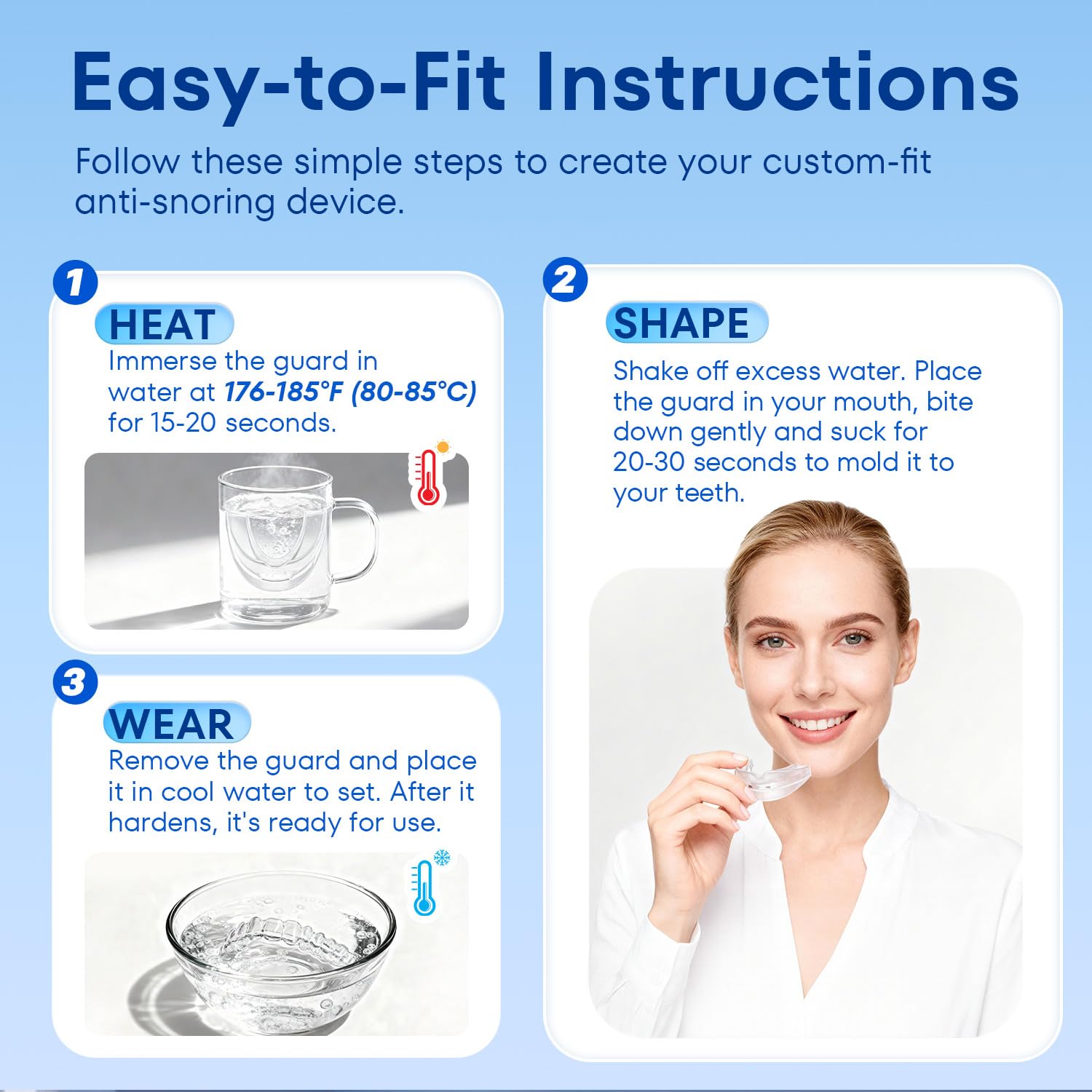 Easy-to-Fit Instructions

Follow these simple steps to create your custom-fit anti-snoring device.

1

HEAT

Immerse the guard in water at 176-185°F (80-85°C) for 15-20 seconds.

2

SHAPE

Shake off excess water. Place the guard in your mouth, bite down gently and suck for 20-30 seconds to mold it to your teeth.

3

WEAR

Remove the guard and place it in cool water to set. After it hardens, it's ready for use.